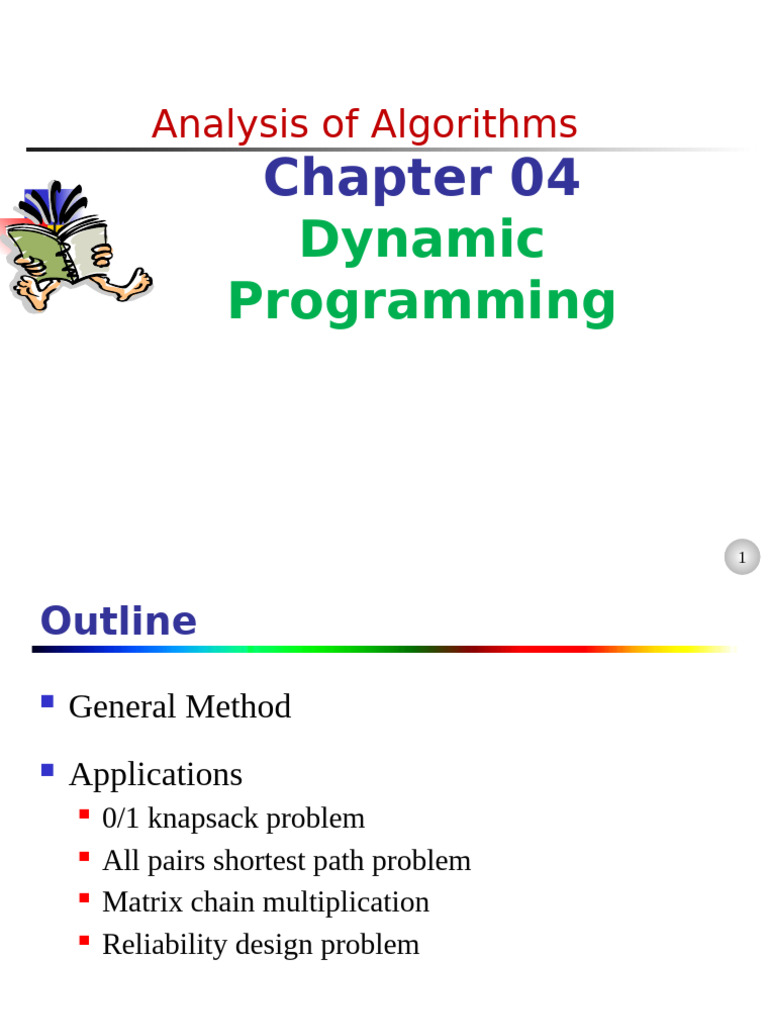 Analysis of Algorithms

Chapter 04
Dynamic Programming

1

Outline

General Method

Applications

0/1 knapsack problem

All pairs shortest path problem

Matrix chain multiplication

Reliability design problem